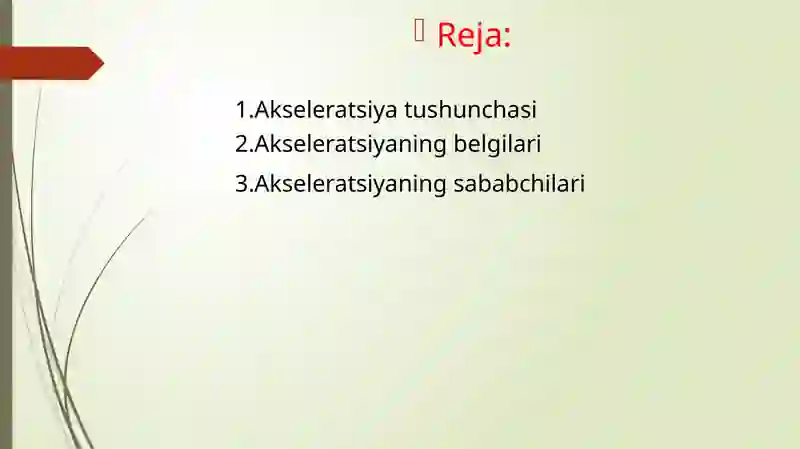 Reja:

1.Akseleratsiya tushunchasi
2.Akseleratsiyaning belgilari
3.Akseleratsiyaning sababchilari